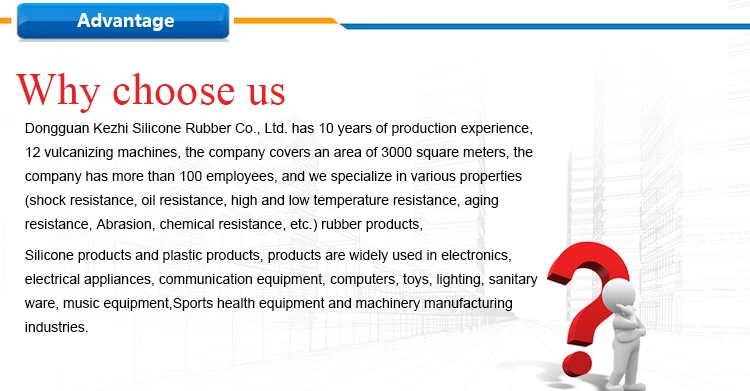 Advantage

Why choose us

Dongguan Kezhi Silicone Rubber Co., Ltd. has 10 years of production experience, 12 vulcanizing machines, the company covers an area of 3000 square meters, the company has more than 100 employees, and we specialize in various properties (shock resistance, oil resistance, high and low temperature resistance, aging resistance, Abrasion, chemical resistance, etc.) rubber products,

Silicone products and plastic products, products are widely used in electronics, electrical appliances, communication equipment, computers, toys, lighting, sanitary ware, music equipment,Sports health equipment and machinery manufacturing industries.